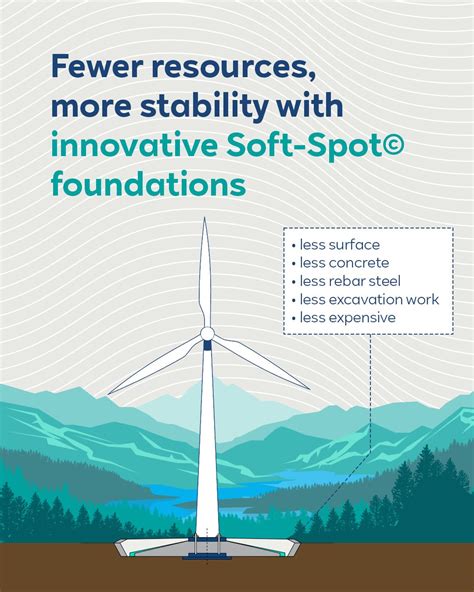 Fewer resources, more stability with innovative Soft-Spot© foundations

• less surface
• less concrete
• less rebar steel
• less excavation work
• less expensive